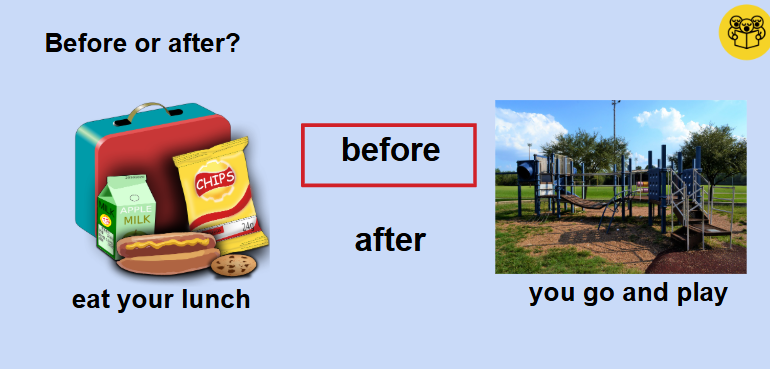 Before or after?

APPLE MILK

CHIPS

24g

eat your lunch

before

after

you go and play